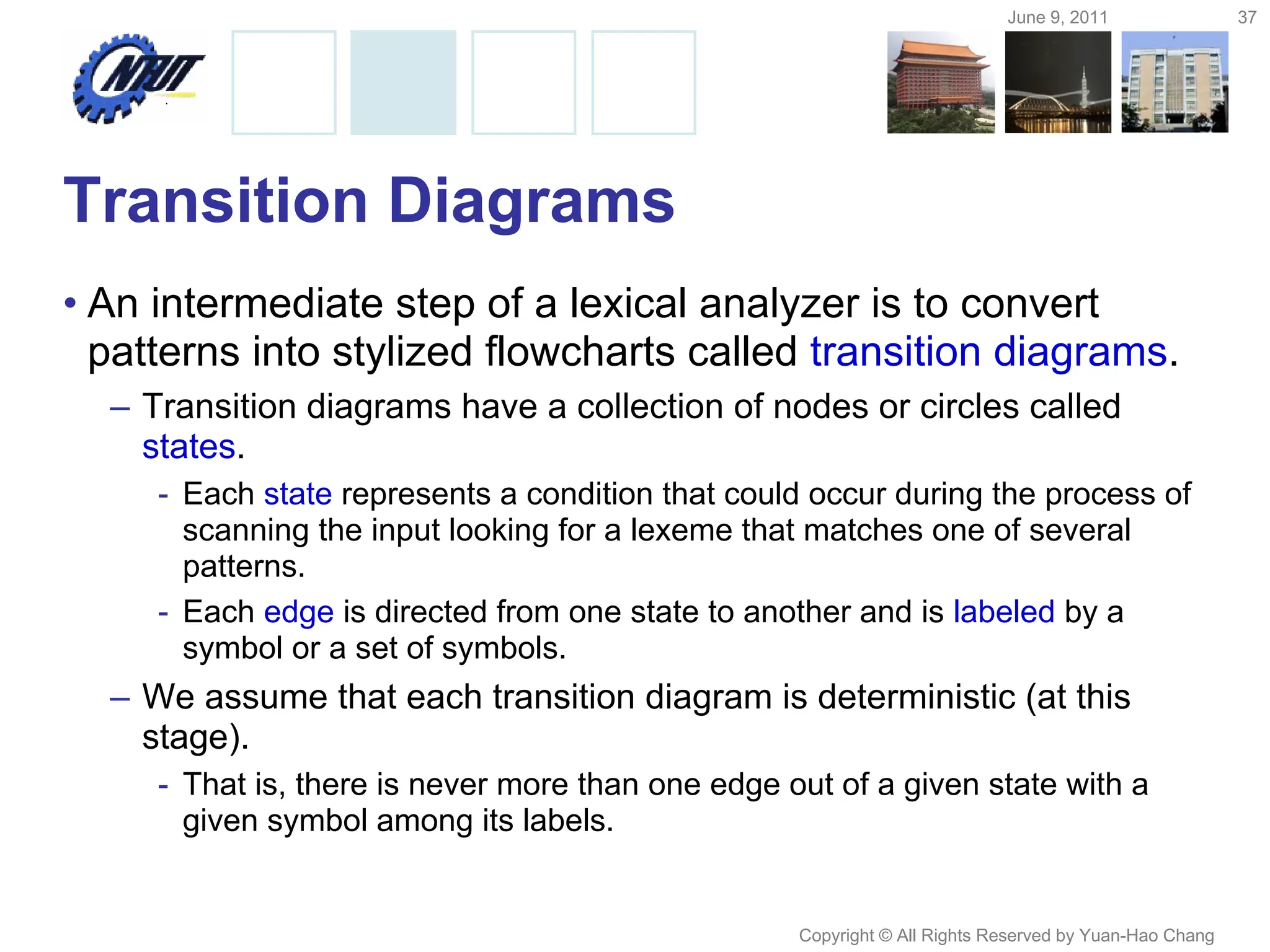 June 9, 2011 37

NTUT

Transition Diagrams

• An intermediate step of a lexical analyzer is to convert patterns into stylized flowcharts called transition diagrams.

– Transition diagrams have a collection of nodes or circles called states.

- Each state represents a condition that could occur during the process of scanning the input looking for a lexeme that matches one of several patterns.

- Each edge is directed from one state to another and is labeled by a symbol or a set of symbols.

– We assume that each transition diagram is deterministic (at this stage).

- That is, there is never more than one edge out of a given state with a given symbol among its labels.

Copyright © All Rights Reserved by Yuan-Hao Chang